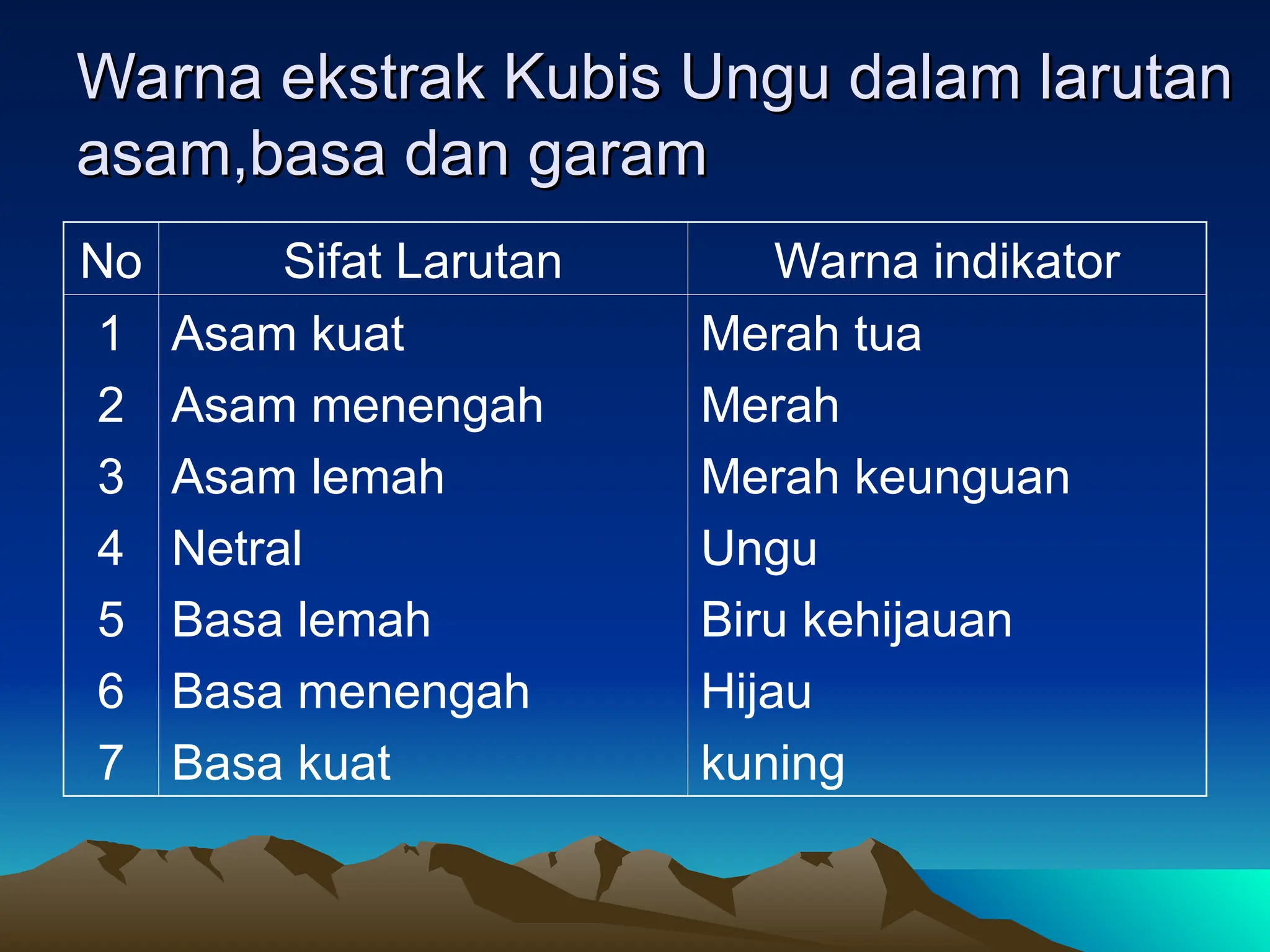 Warna ekstrak Kubis Ungu dalam larutan asam,basa dan garam

| No | Sifat Larutan | Warna indikator |
|---|---|---|
| 1 | Asam kuat | Merah tua |
| 2 | Asam menengah | Merah |
| 3 | Asam lemah | Merah keunguan |
| 4 | Netral | Ungu |
| 5 | Basa lemah | Biru kehijauan |
| 6 | Basa menengah | Hijau |
| 7 | Basa kuat | kuning |